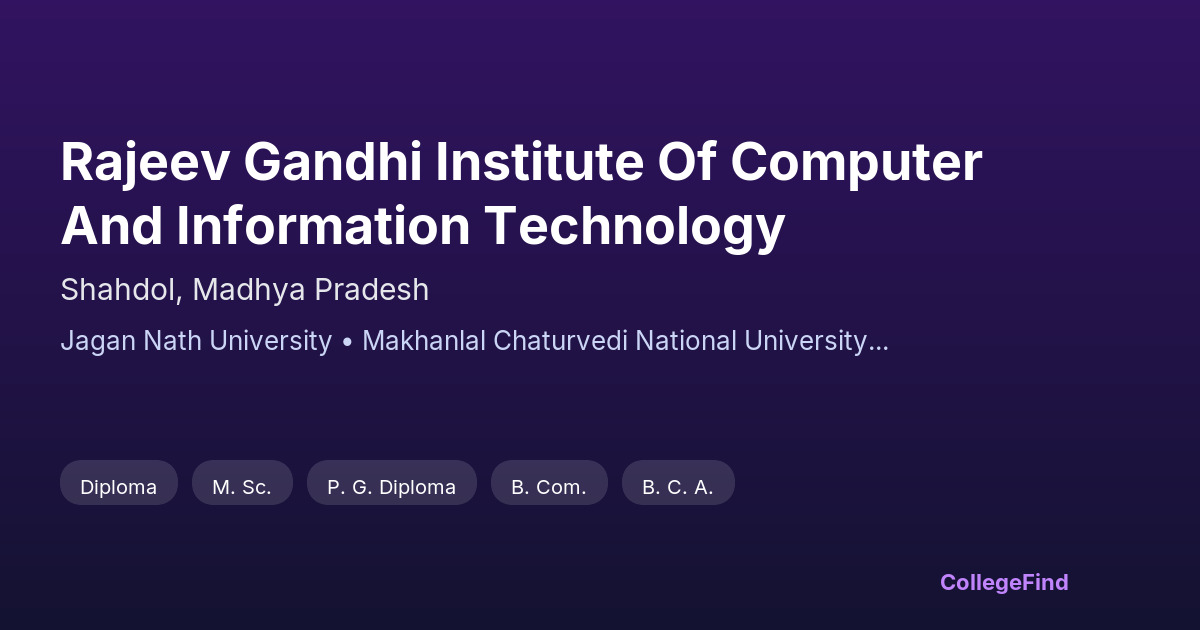 Rajeev Gandhi Institute Of Computer And Information Technology

Shahdol, Madhya Pradesh

Jagan Nath University • Makhanlal Chaturvedi National University...

Diploma

M. Sc.

P. G. Diploma

B. Com.

B. C. A.

CollegeFind